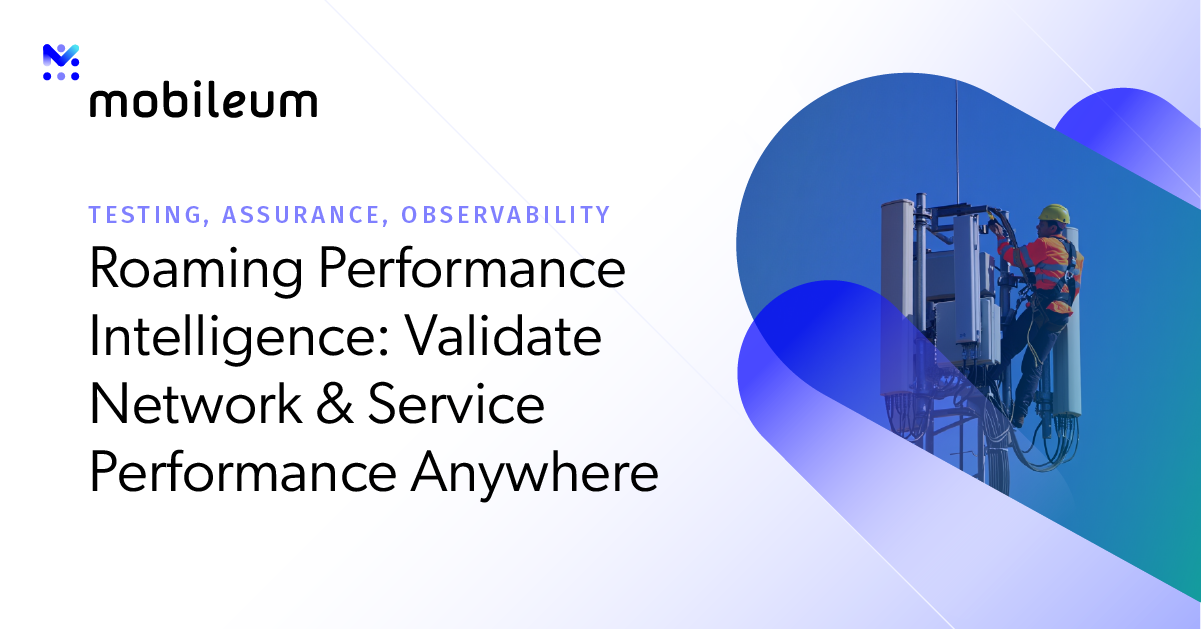 mobileum

TESTING, ASSURANCE, OBSERVABILITY

Roaming Performance Intelligence: Validate Network & Service Performance Anywhere